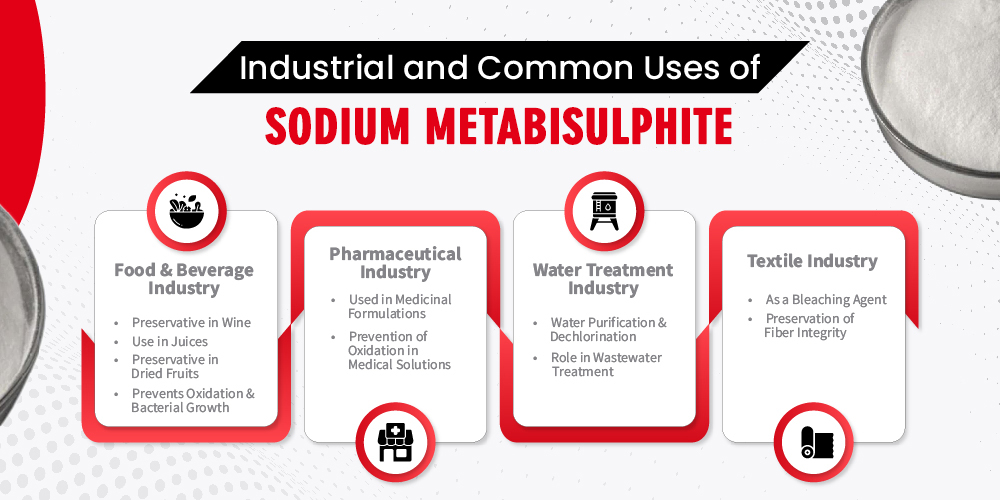 Industrial and Common Uses of

SODIUM METABISULPHITE

Food & Beverage Industry

- Preservative in Wine
- Use in Juices
- Preservative in Dried Fruits
- Prevents Oxidation & Bacterial Growth

Pharmaceutical Industry

- Used in Medicinal Formulations
- Prevention of Oxidation in Medical Solutions

Water Treatment Industry

- Water Purification & Dechlorination
- Role in Wastewater Treatment

Textile Industry

- As a Bleaching Agent
- Preservation of Fiber Integrity